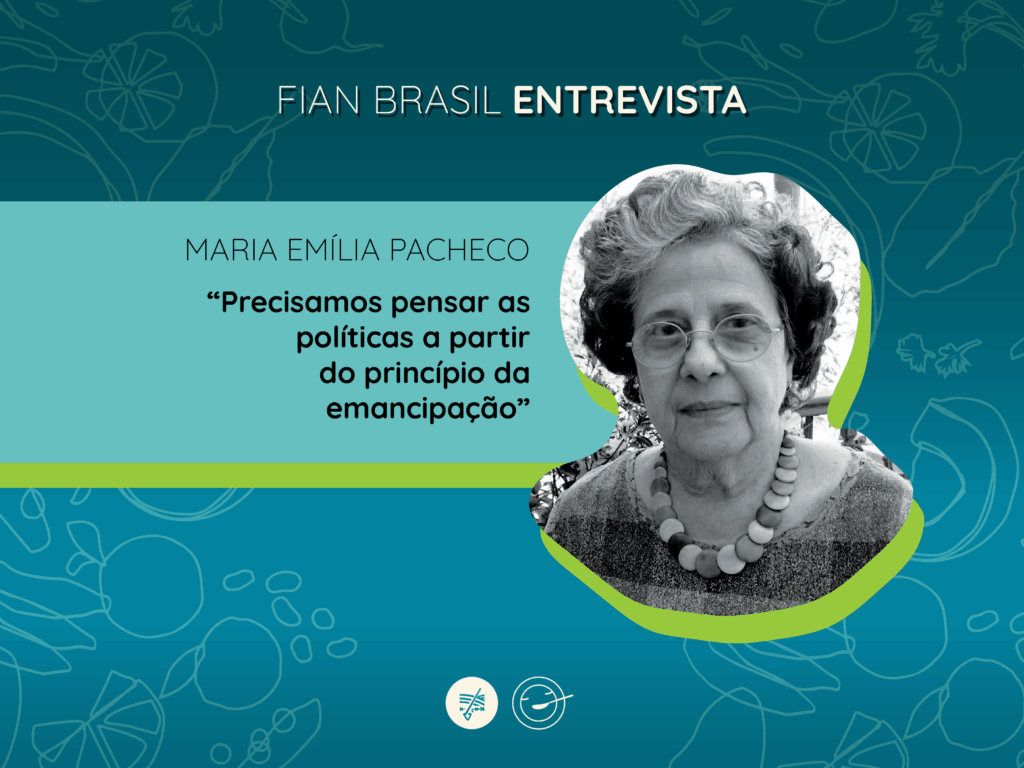 FIAN BRASIL ENTREVISTA

MARIA EMÍLIA PACHECO

“Precisamos pensar as políticas a partir do princípio da emancipação”